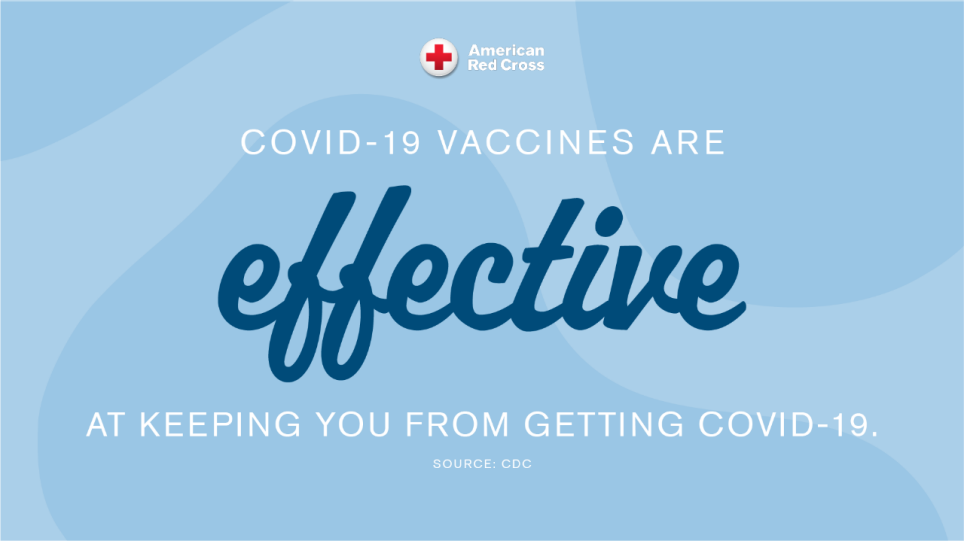 American Red Cross

COVID-19 VACCINES ARE

effective

AT KEEPING YOU FROM GETTING COVID-19.

SOURCE: CDC